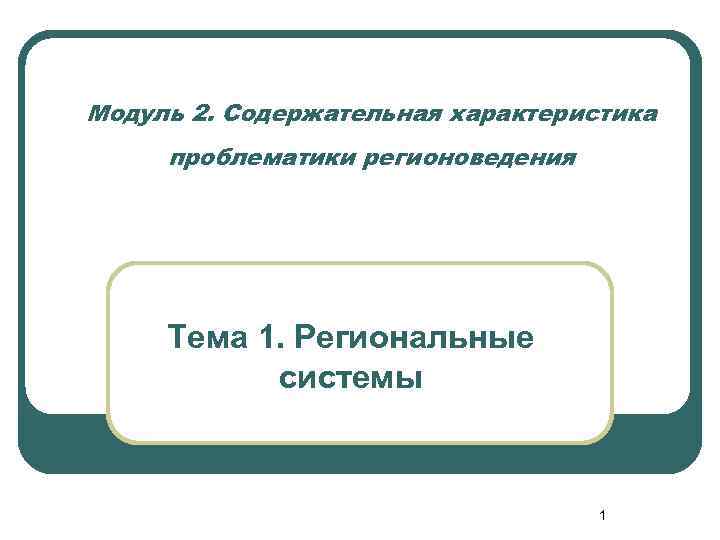 Модуль 2. Содержательная характеристика проблематики регионоведения

Тема 1. Региональные системы

1